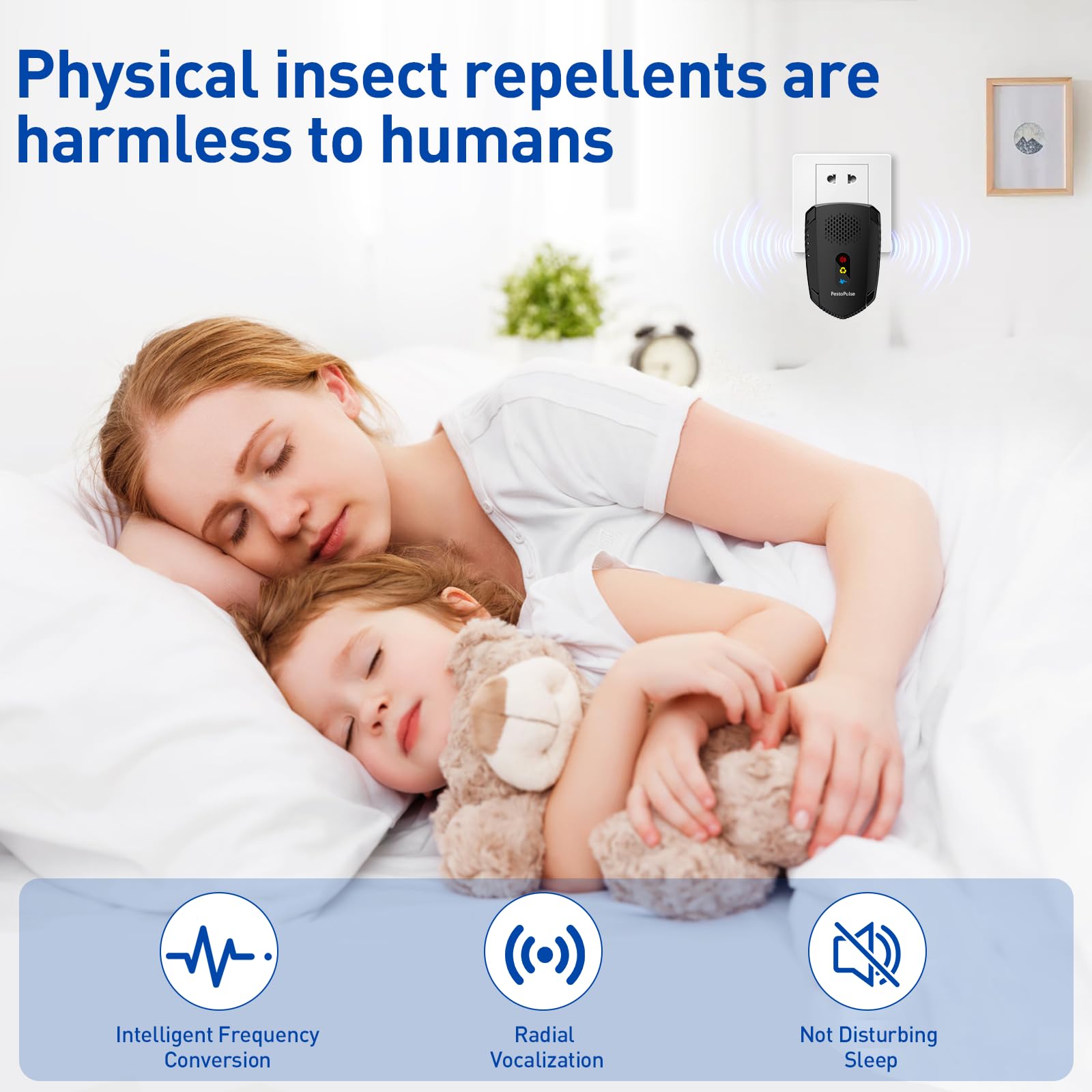 Physical insect repellents are harmless to humans

PestoPulse

Intelligent Frequency Conversion

Radial Vocalization

Not Disturbing Sleep